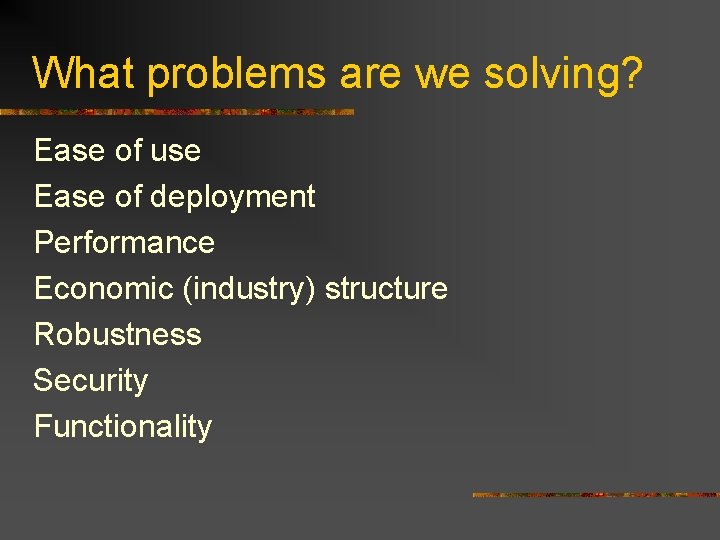 What problems are we solving?

Ease of use
Ease of deployment
Performance
Economic (industry) structure
Robustness
Security
Functionality